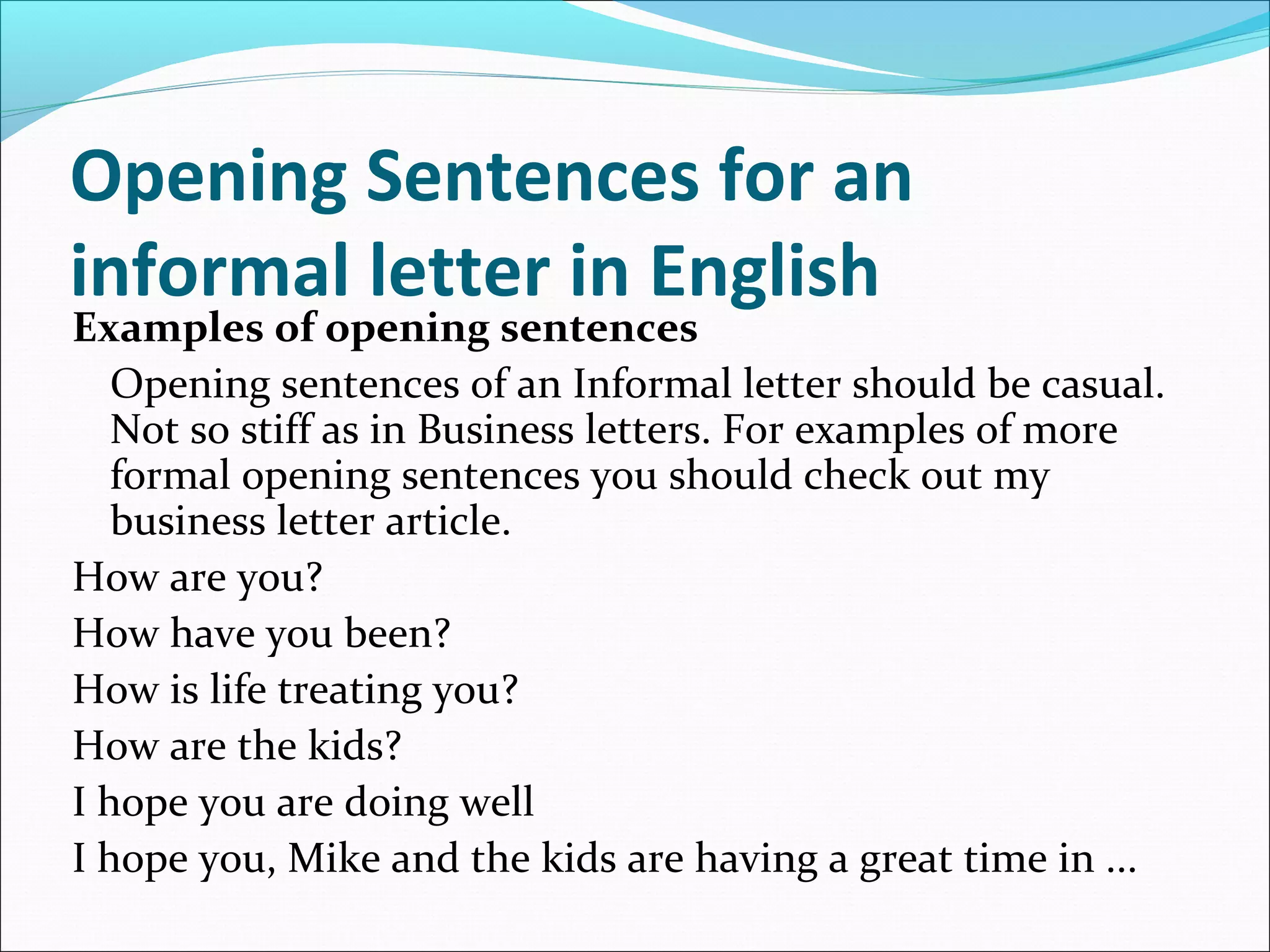 Opening Sentences for an informal letter in English

Examples of opening sentences

Opening sentences of an Informal letter should be casual. Not so stiff as in Business letters. For examples of more formal opening sentences you should check out my business letter article.

How are you?

How have you been?

How is life treating you?

How are the kids?

I hope you are doing well

I hope you, Mike and the kids are having a great time in …